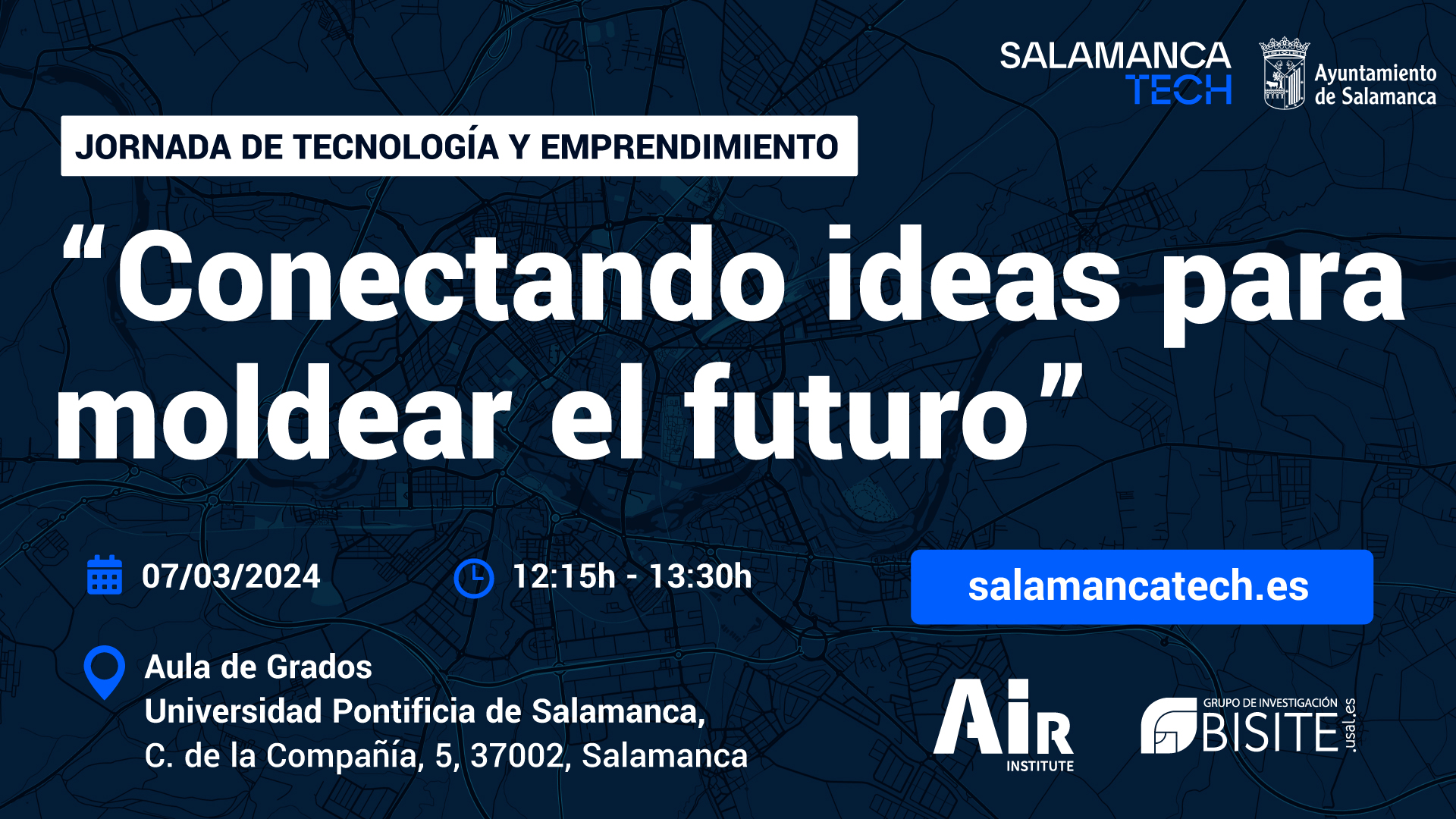 SALAMANCA TECH

Ayuntamiento de Salamanca

JORNADA DE TECNOLOGÍA Y EMPRENDIMIENTO

“Conectando ideas para moldear el futuro”

07/03/2024

12:15h - 13:30h

salamancatech.es

Aula de Grados
Universidad Pontificia de Salamanca,
C. de la Compañía, 5, 37002, Salamanca

AIR INSTITUTE

GRUPO DE INVESTIGACIÓN BISITE .usal.es